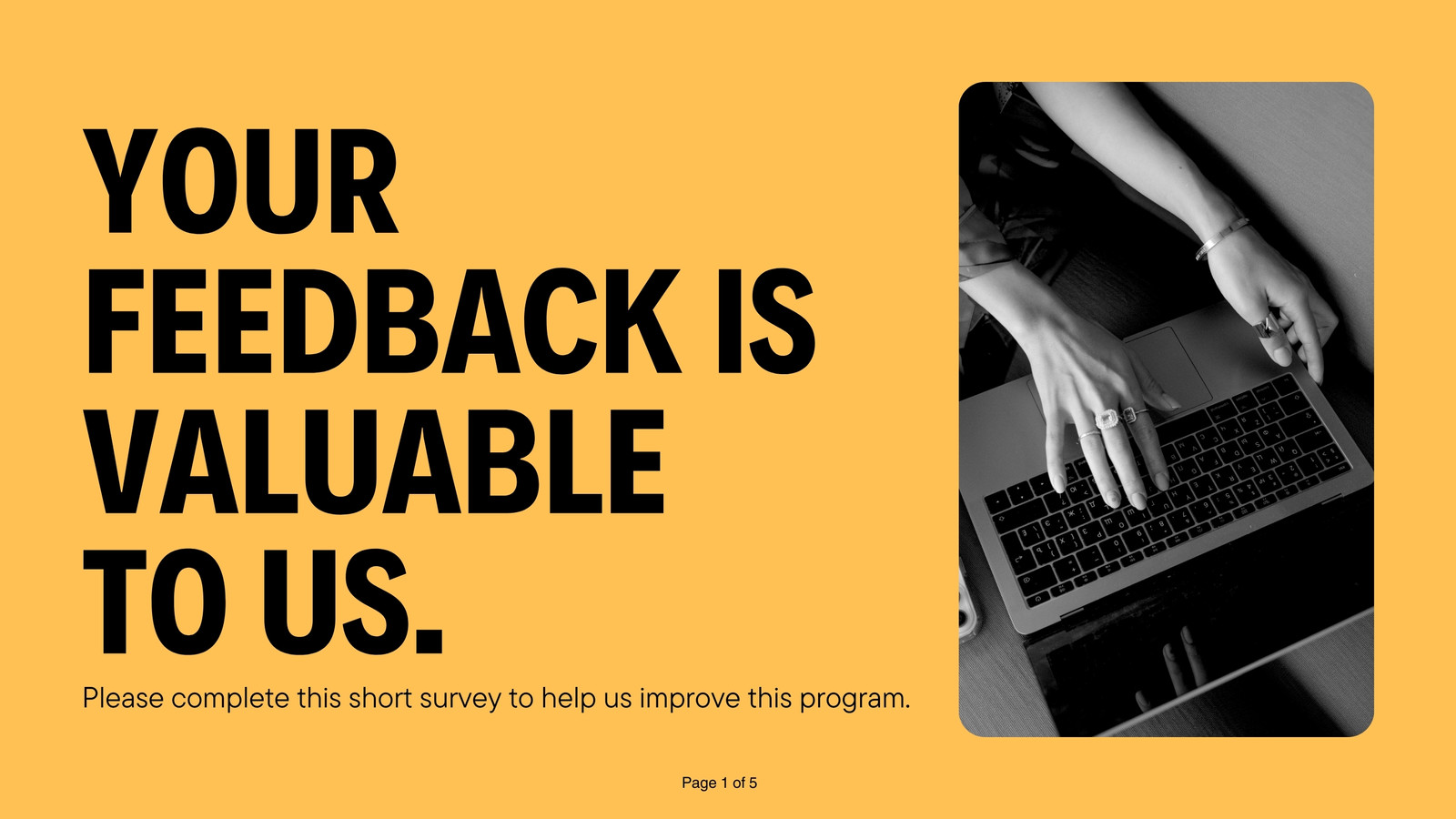 YOUR FEEDBACK IS VALUABLE TO US.

Please complete this short survey to help us improve this program.

Page 1 of 5